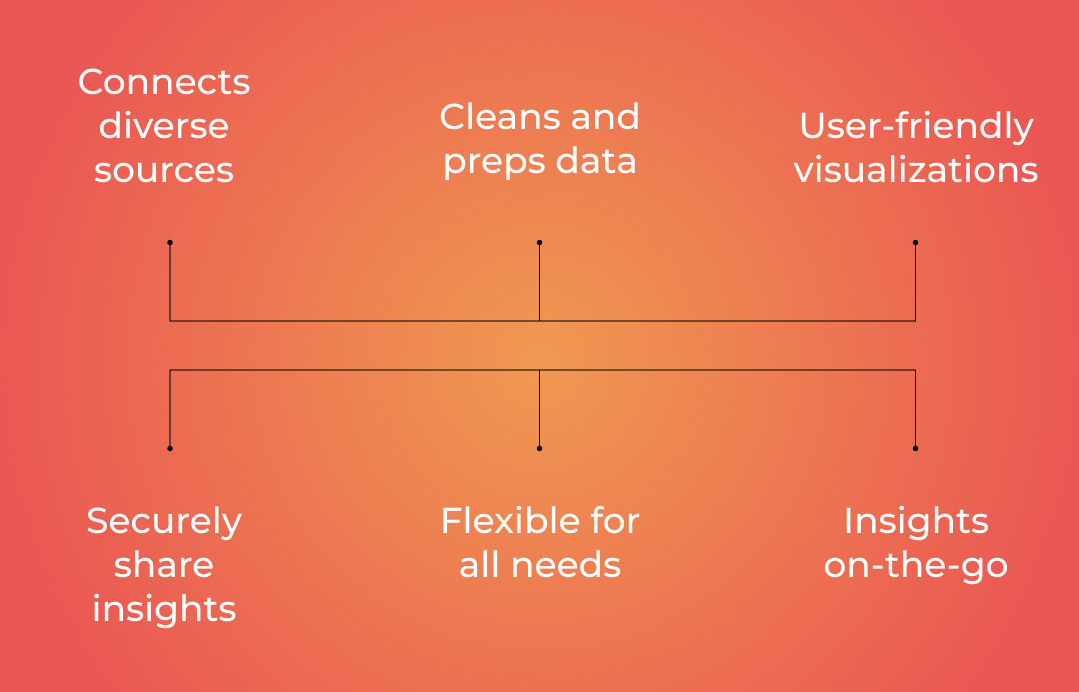 Connects diverse sources

Cleans and preps data

User-friendly visualizations

Securely share insights

Flexible for all needs

Insights on-the-go